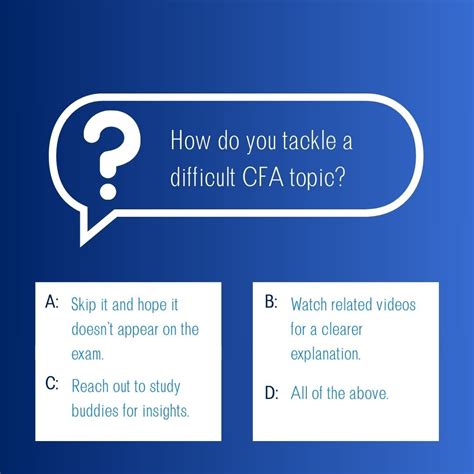 ?

How do you tackle a difficult CFA topic?

A: Skip it and hope it doesn't appear on the exam.

C: Reach out to study buddies for insights.

B: Watch related videos for a clearer explanation.

D: All of the above.